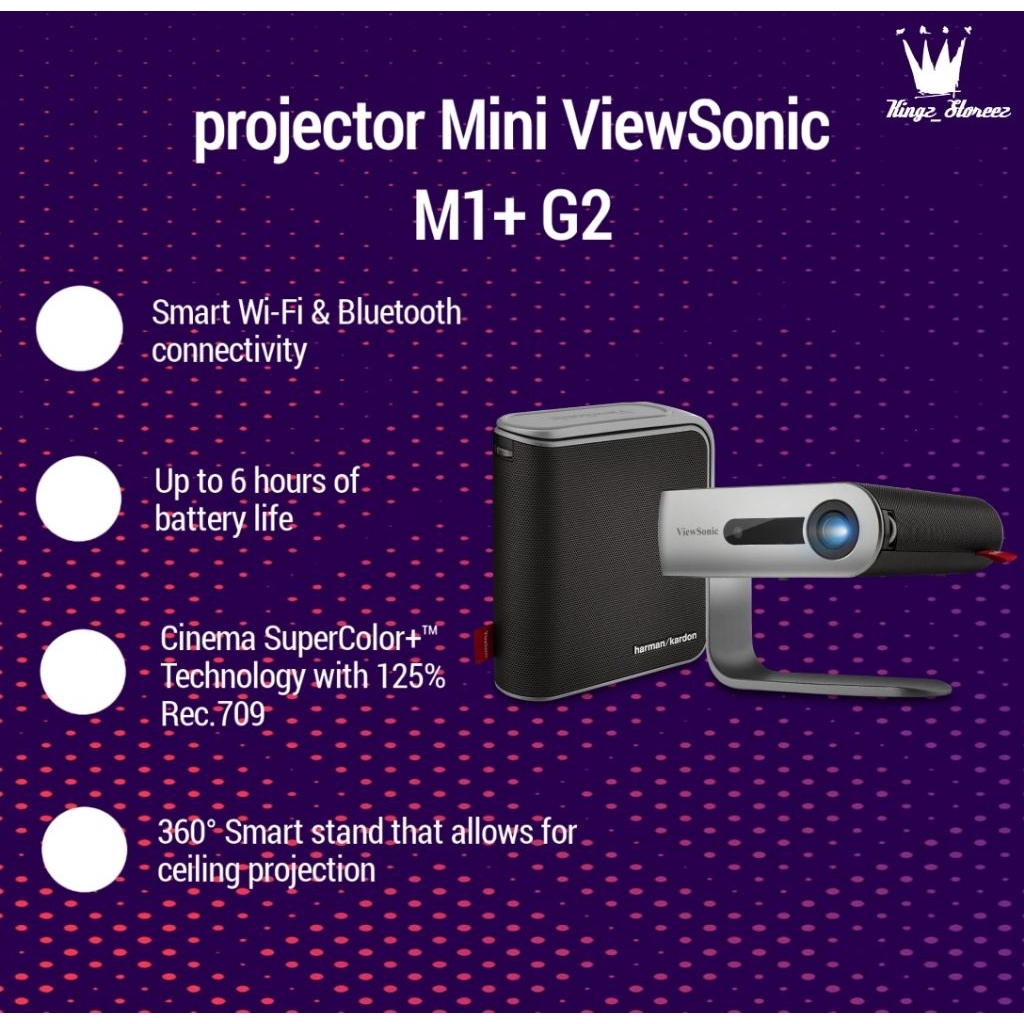 Kingz_Storeez

projector Mini ViewSonic M1+ G2

Smart Wi-Fi & Bluetooth connectivity

Up to 6 hours of battery life

Cinema SuperColor+™ Technology with 125% Rec.709

360° Smart stand that allows for ceiling projection

ViewSonic

harman/kardon